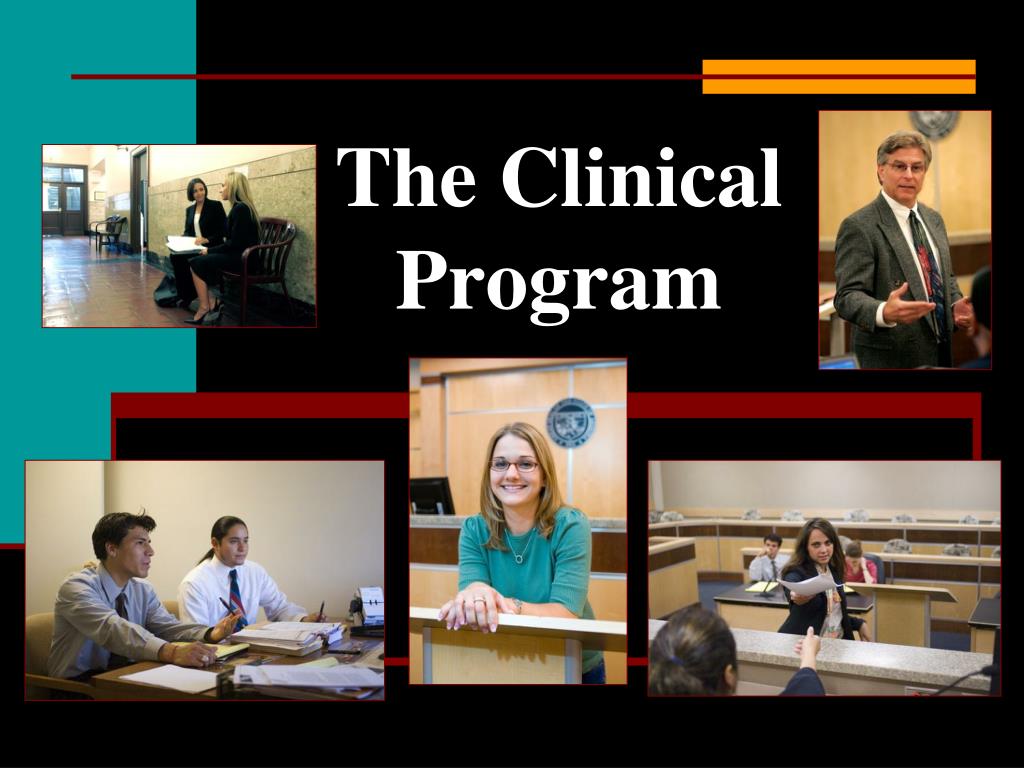 The Clinical Program